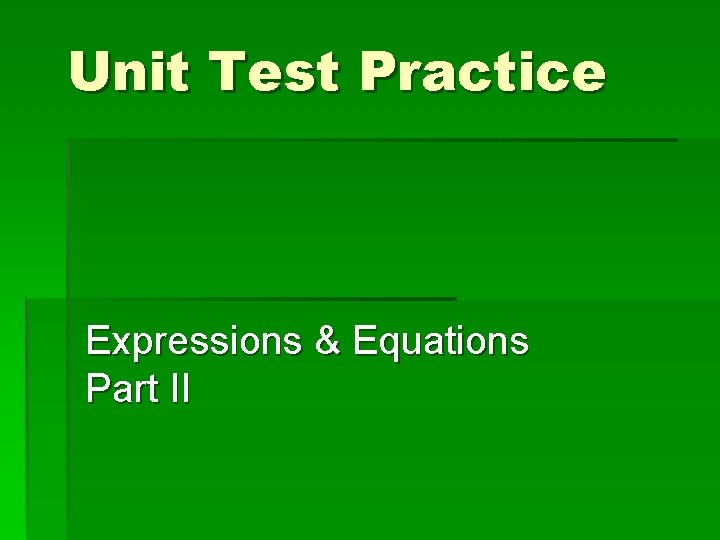 Unit Test Practice

Expressions & Equations
Part II